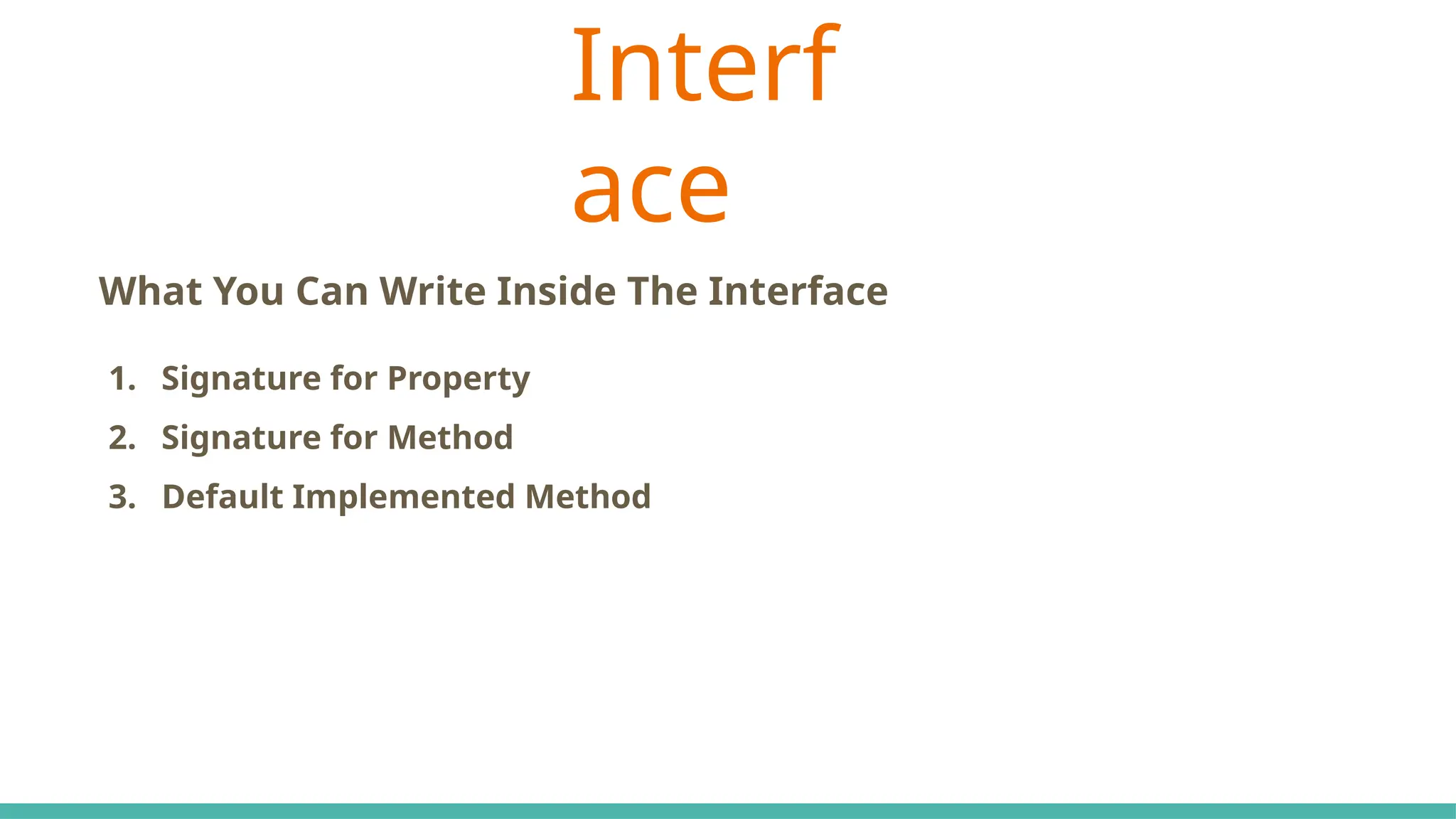 Interface

What You Can Write Inside The Interface

1. Signature for Property
2. Signature for Method
3. Default Implemented Method